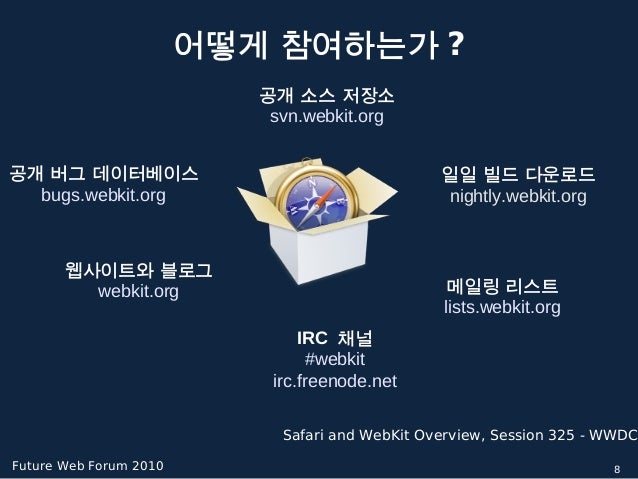 어떻게 참여하는가 ?

공개 소스 저장소
svn.webkit.org

공개 버그 데이터베이스
bugs.webkit.org

일일 빌드 다운로드
nightly.webkit.org

웹사이트와 블로그
webkit.org

메일링 리스트
lists.webkit.org

IRC 채널
#webkit
irc.freenode.net

Safari and WebKit Overview, Session 325 - WWDC

Future Web Forum 2010

8